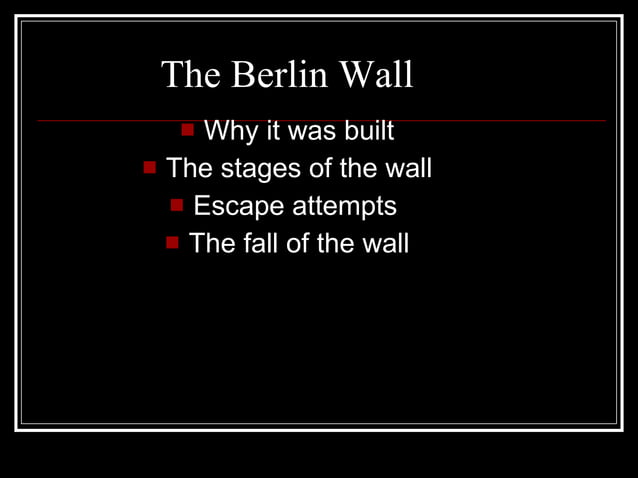 The Berlin Wall

- Why it was built
- The stages of the wall
- Escape attempts
- The fall of the wall